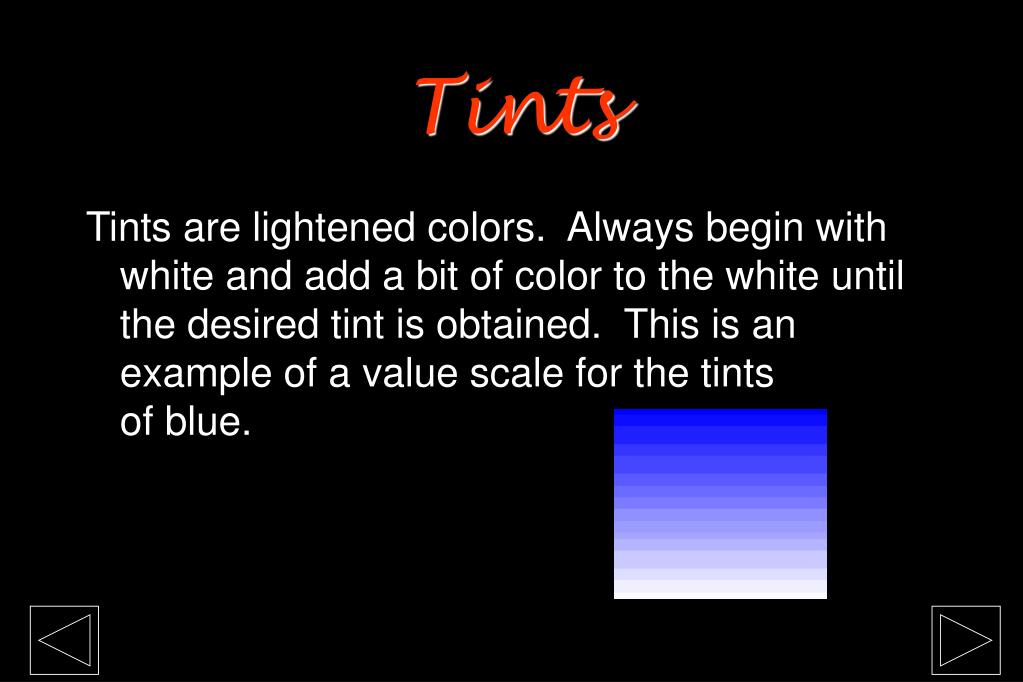 Tints

Tints are lightened colors. Always begin with white and add a bit of color to the white until the desired tint is obtained. This is an example of a value scale for the tints of blue.